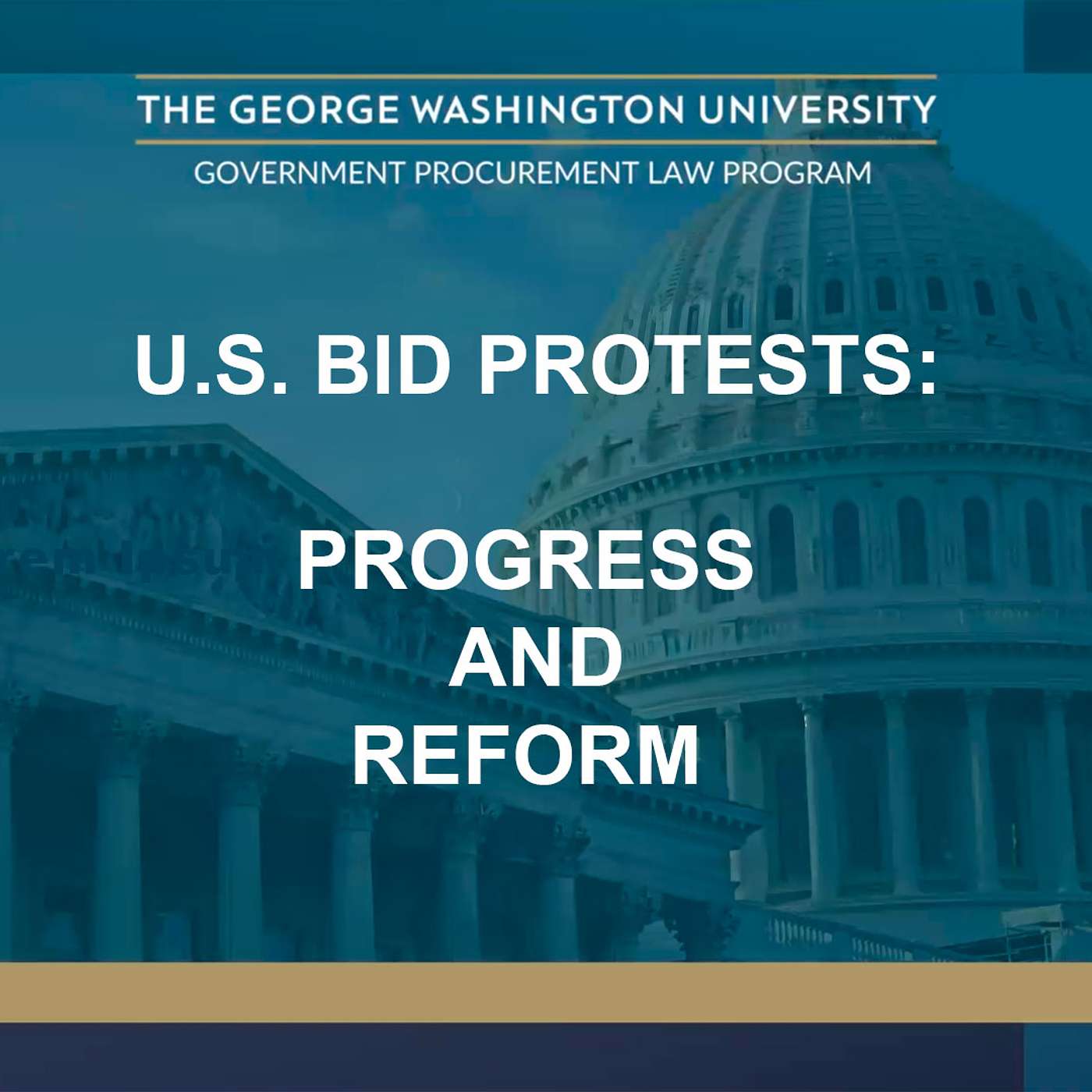 THE GEORGE WASHINGTON UNIVERSITY
GOVERNMENT PROCUREMENT LAW PROGRAM

U.S. BID PROTESTS:

PROGRESS
AND
REFORM